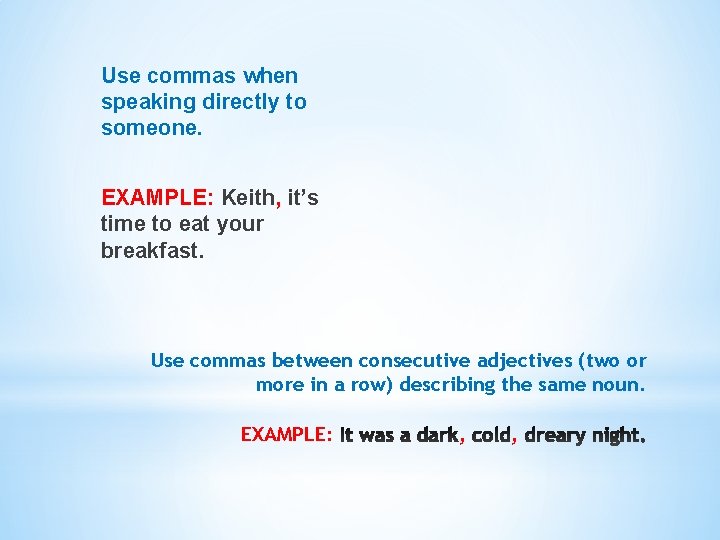 Use commas when speaking directly to someone.

EXAMPLE: Keith, it's time to eat your breakfast.

Use commas between consecutive adjectives (two or more in a row) describing the same noun.

EXAMPLE: It was a dark, cold, dreary night.